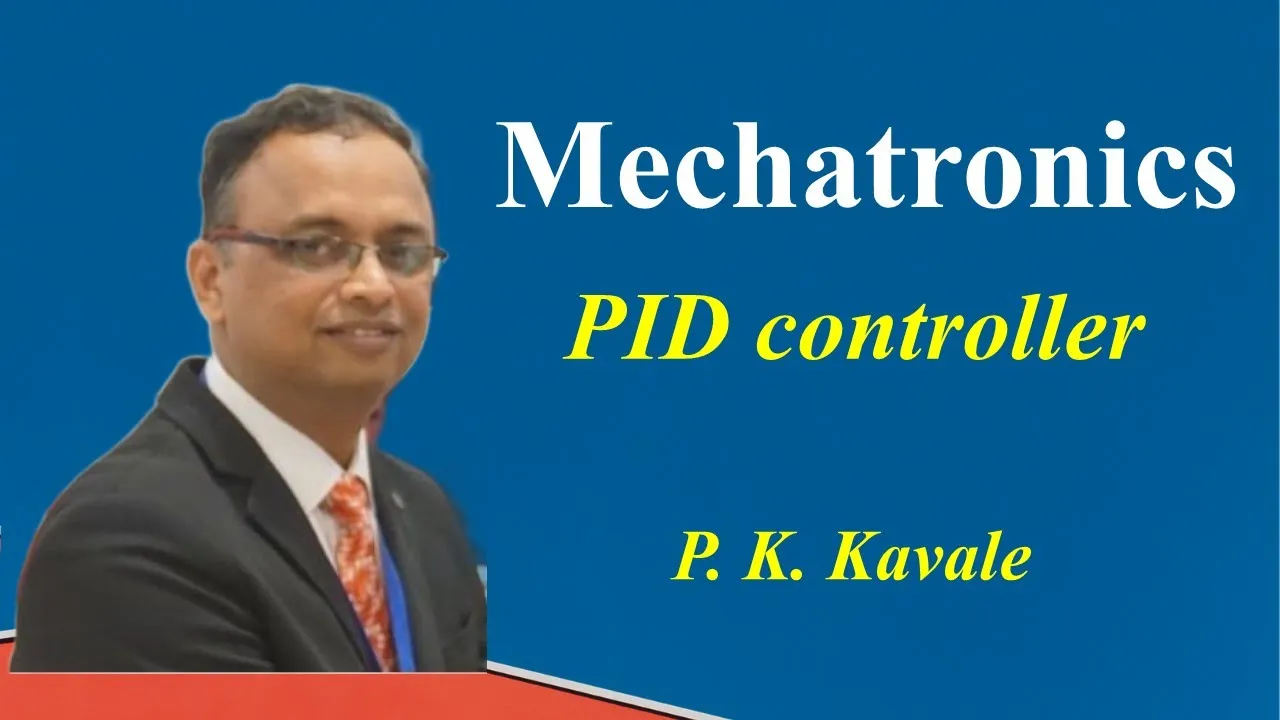 Mechatronics

PID controller

P. K. Kavale